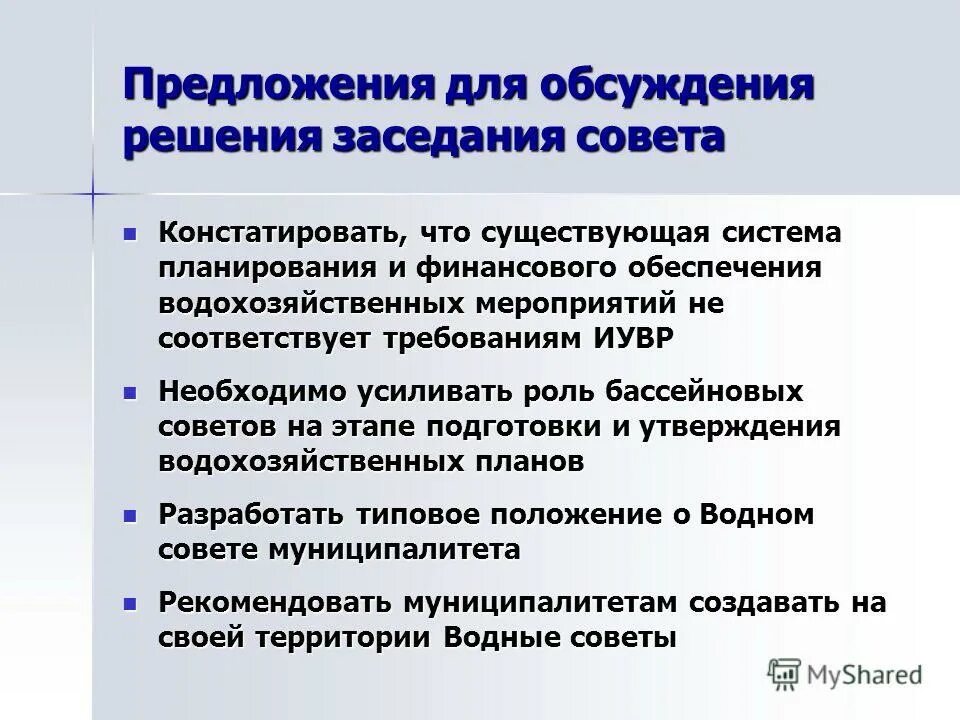 Предложения для обсуждения решения заседания совета

Констатировать, что существующая система планирования и финансового обеспечения водохозяйственных мероприятий не соответствует требованиям ИУВР

Необходимо усиливать роль бассейновых советов на этапе подготовки и утверждения водохозяйственных планов

Разработать типовое положение о Водном совете муниципалитета

Рекомендовать муниципалитетам создавать на своей территории Водные советы

MyShared